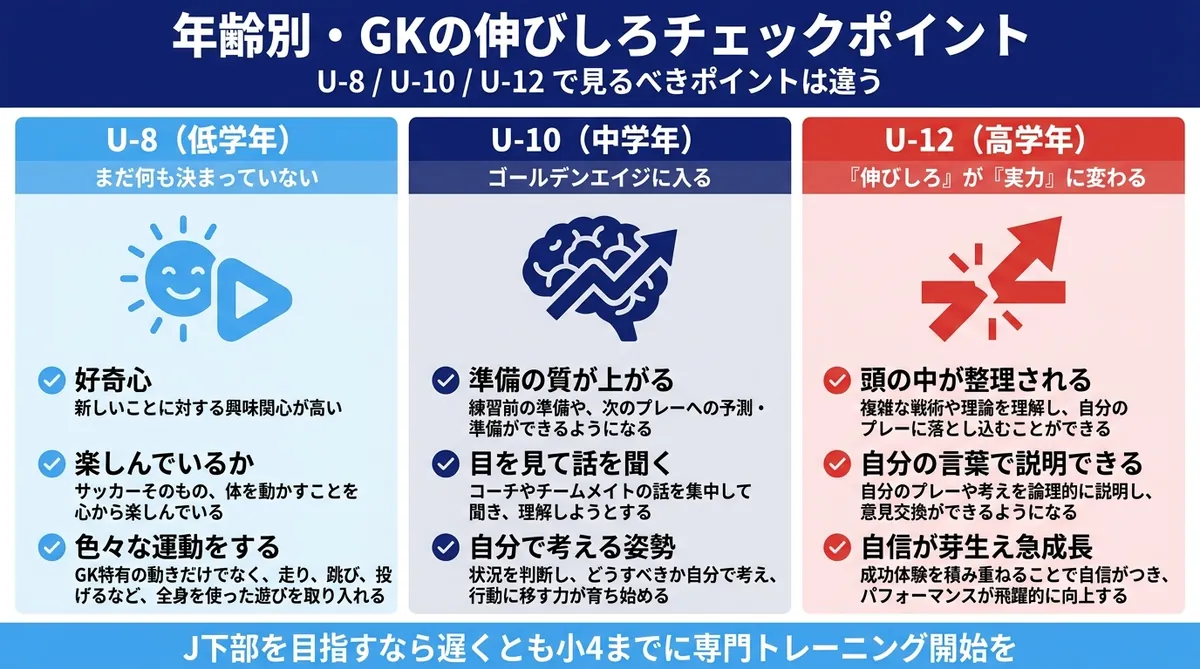 年齢別・GKの伸びしろチェックポイント
U-8 / U-10 / U-12 で見るべきポイントは違う

U-8（低学年）
まだ何も決まっていない

好奇心
新しいことに対する興味関心が高い

楽しんでいるか
サッカーそのもの、体を動かすことを心から楽しんでいる

色々な運動をする
GK特有の動きだけでなく、走り、跳び、投げるなど、全身を使った遊びを取り入れる

U-10（中学年）
ゴールデンエイジに入る

準備の質が上がる
練習前の準備や、次のプレーへの予測・準備ができるようになる

目を見て話を聞く
コーチやチームメイトの話を集中して聞き、理解しようとする

自分で考える姿勢
状況を判断し、どうすべきか自分で考え、行動に移す力が育ち始める

U-12（高学年）
『伸びしろ』が『実力』に変わる

頭の中が整理される
複雑な戦術や理論を理解し、自分のプレーに落とし込むことができる

自分の言葉で説明できる
自分のプレーや考えを論理的に説明し、意見交換ができるようになる

自信が芽生え急成長
成功体験を積み重ねることで自信がつき、パフォーマンスが飛躍的に向上する

J下部を目指すなら遅くとも小4までに専門トレーニング開始を